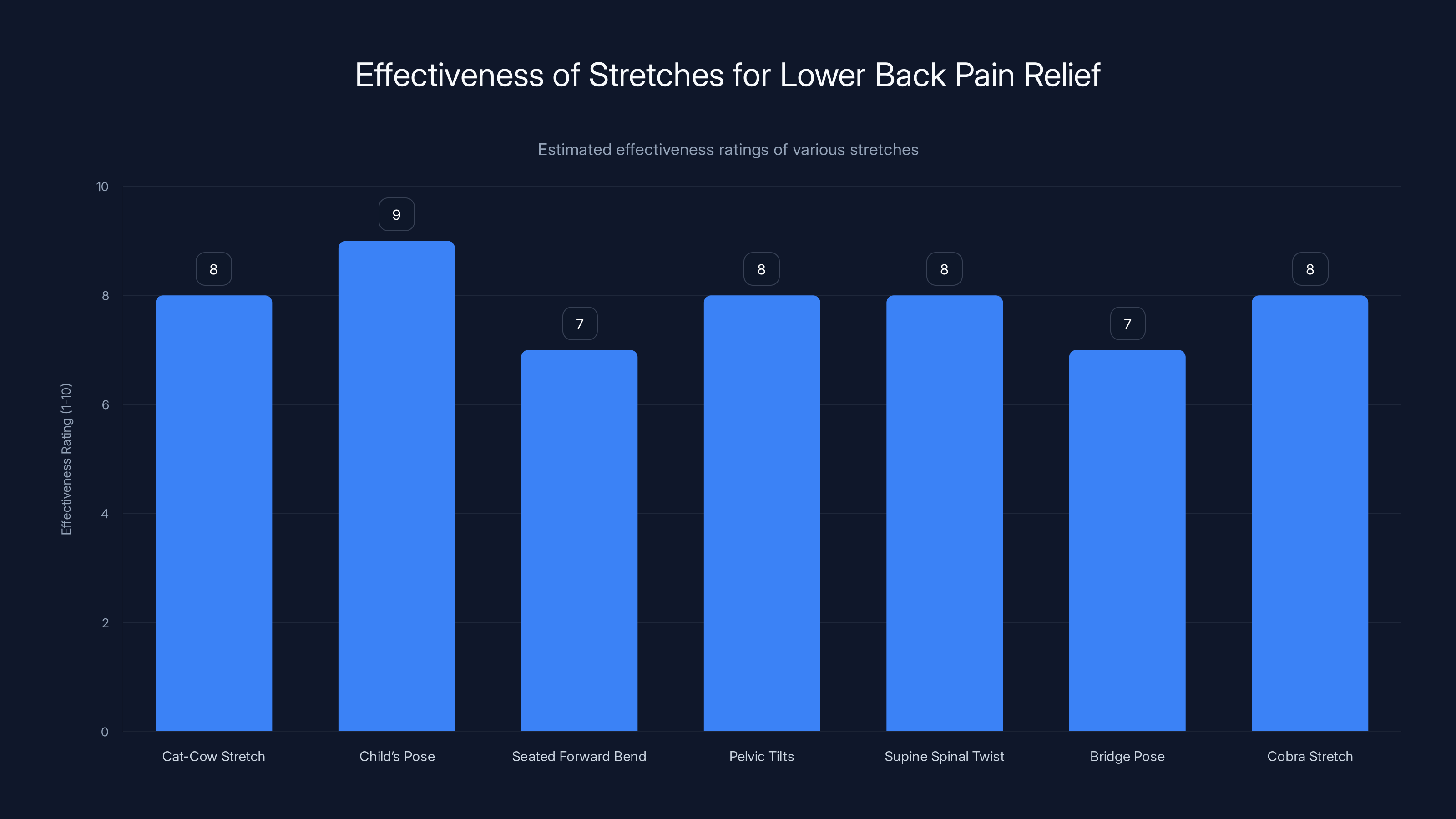 Effectiveness of Stretches for Lower Back Pain Relief

Estimated effectiveness ratings of various stretches

Effectiveness Rating (1-10)

10
8
6
4
2
0

8
9
7
8
8
7
8

Cat-Cow Stretch
Child's Pose
Seated Forward Bend
Pelvic Tilts
Supine Spinal Twist
Bridge Pose
Cobra Stretch